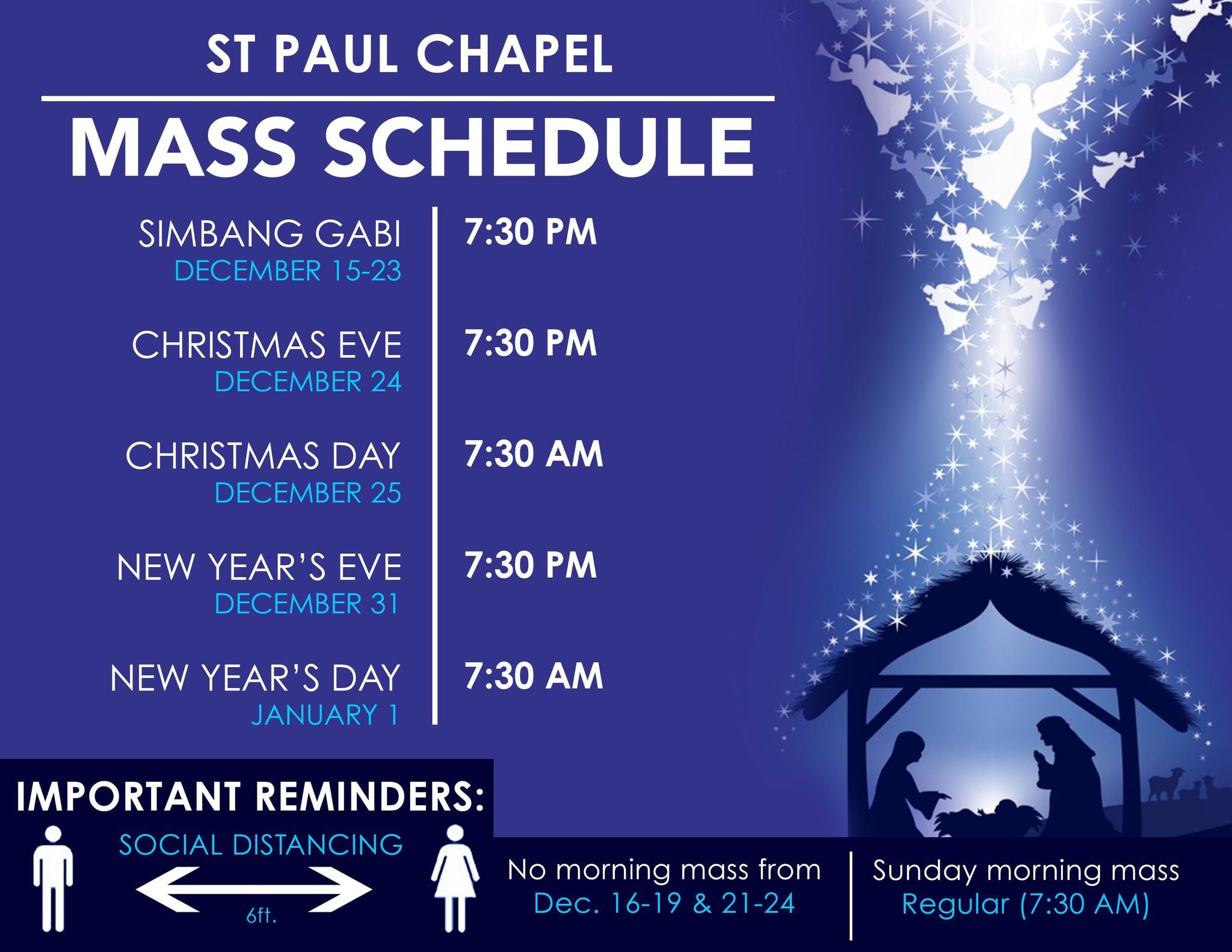 ST PAUL CHAPEL

MASS SCHEDULE

SIMBANG GABI
DECEMBER 15-23
7:30 PM

CHRISTMAS EVE
DECEMBER 24
7:30 PM

CHRISTMAS DAY
DECEMBER 25
7:30 AM

NEW YEAR'S EVE
DECEMBER 31
7:30 PM

NEW YEAR'S DAY
JANUARY 1
7:30 AM

IMPORTANT REMINDERS:

SOCIAL DISTANCING
6ft.

No morning mass from
Dec. 16-19 & 21-24

Sunday morning mass
Regular (7:30 AM)